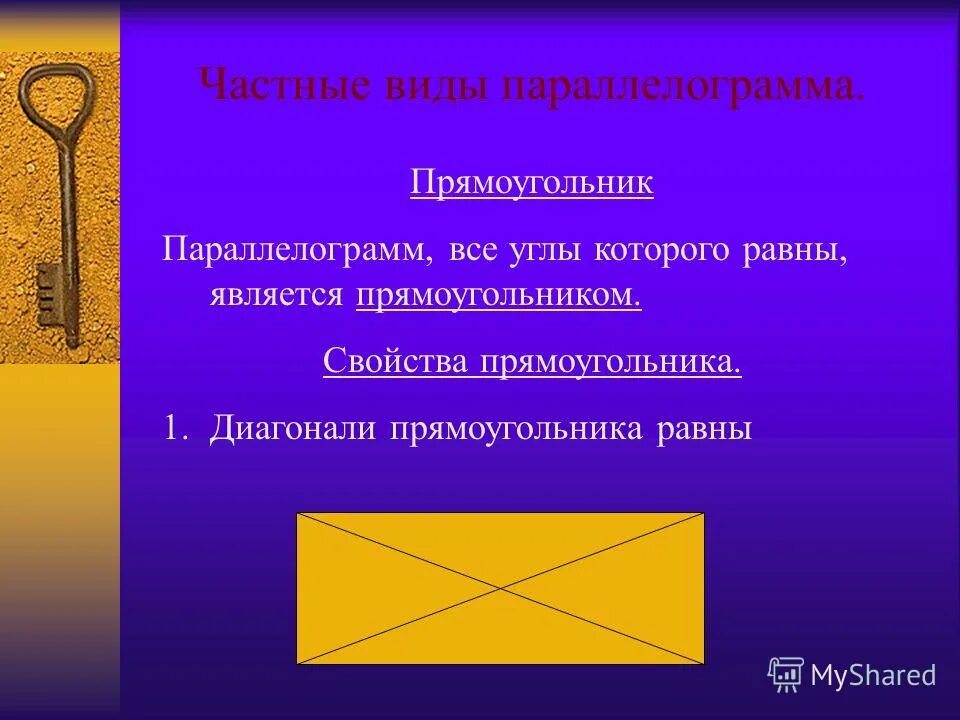 Частные виды параллелограмма.

Прямоугольник

Параллелограмм, все углы которого равны, является прямоугольником.

Свойства прямоугольника.

1. Диагонали прямоугольника равны

MyShared